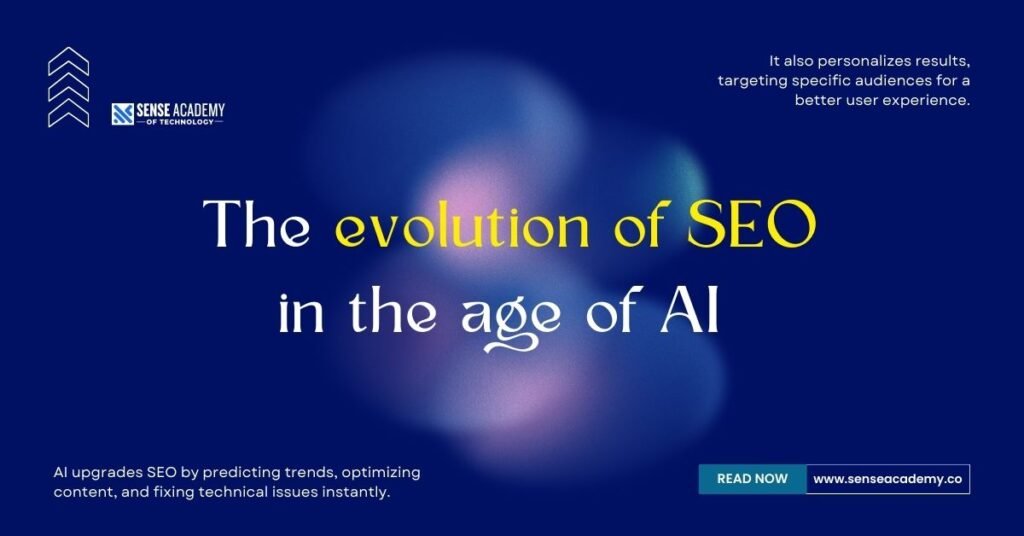 SENSE ACADEMY
OF TECHNOLOGY

It also personalizes results, targeting specific audiences for a better user experience.

The evolution of SEO in the age of AI

AI upgrades SEO by predicting trends, optimizing content, and fixing technical issues instantly.

READ NOW

www.senseacademy.co